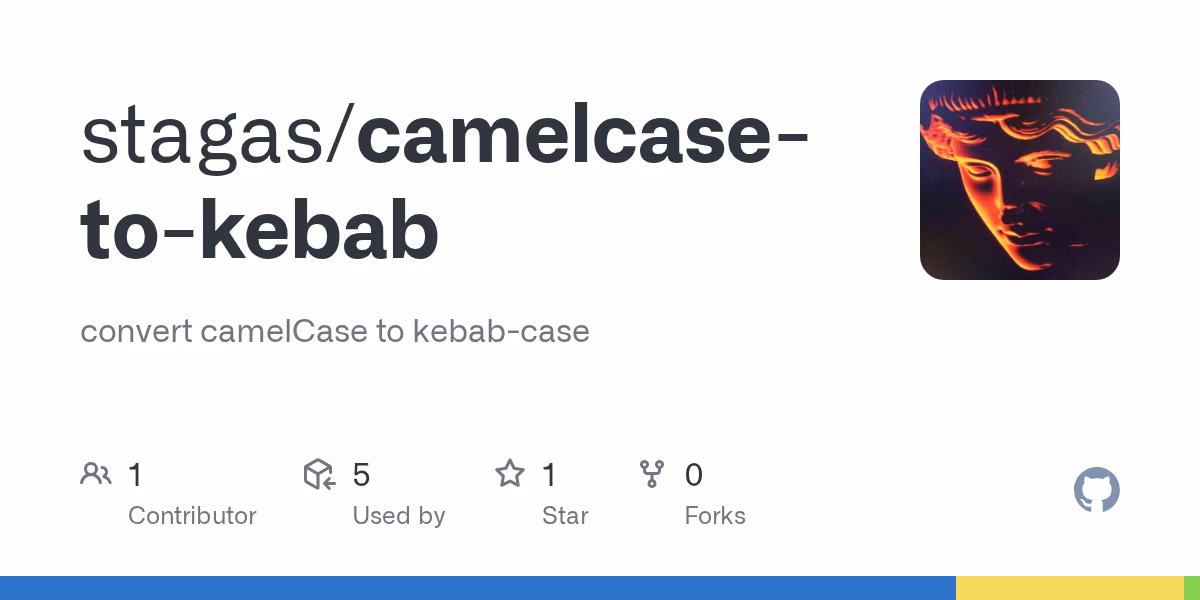 stagas/camelcase-to-kebab

convert camelCase to kebab-case

1 Contributor

5 Used by

1 Star

0 Forks